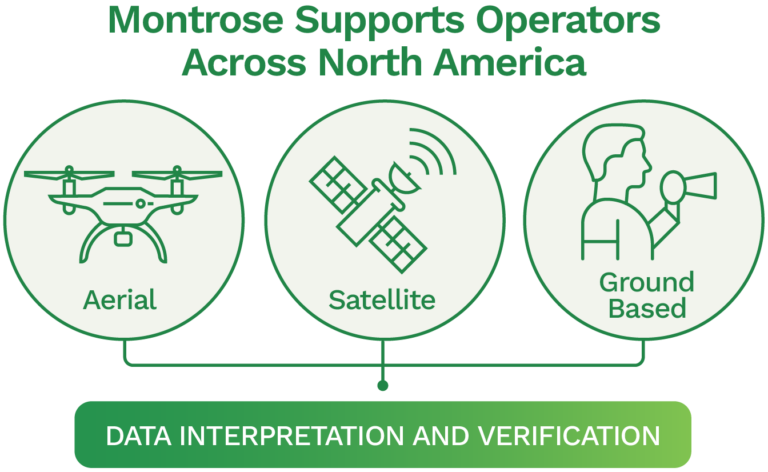 Montrose Supports Operators Across North America

Aerial

Satellite

Ground Based

DATA INTERPRETATION AND VERIFICATION